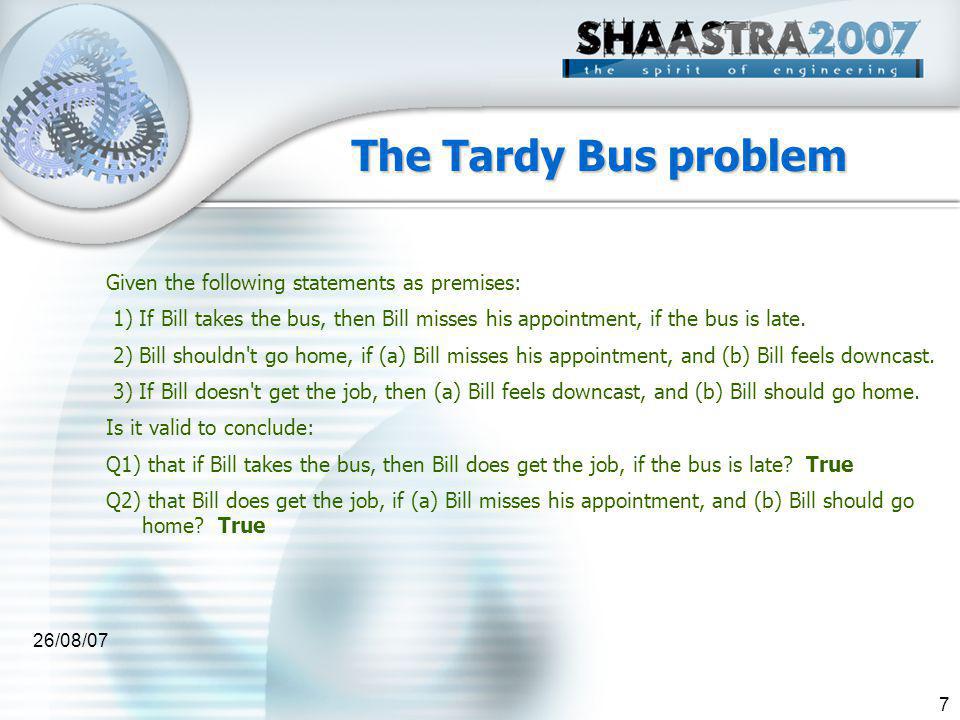 SHAASTRA2007
the spirit of engineering

The Tardy Bus problem

Given the following statements as premises:

1) If Bill takes the bus, then Bill misses his appointment, if the bus is late.

2) Bill shouldn't go home, if (a) Bill misses his appointment, and (b) Bill feels downcast.

3) If Bill doesn't get the job, then (a) Bill feels downcast, and (b) Bill should go home.

Is it valid to conclude:

Q1) that if Bill takes the bus, then Bill does get the job, if the bus is late? True

Q2) that Bill does get the job, if (a) Bill misses his appointment, and (b) Bill should go home? True

26/08/07

7